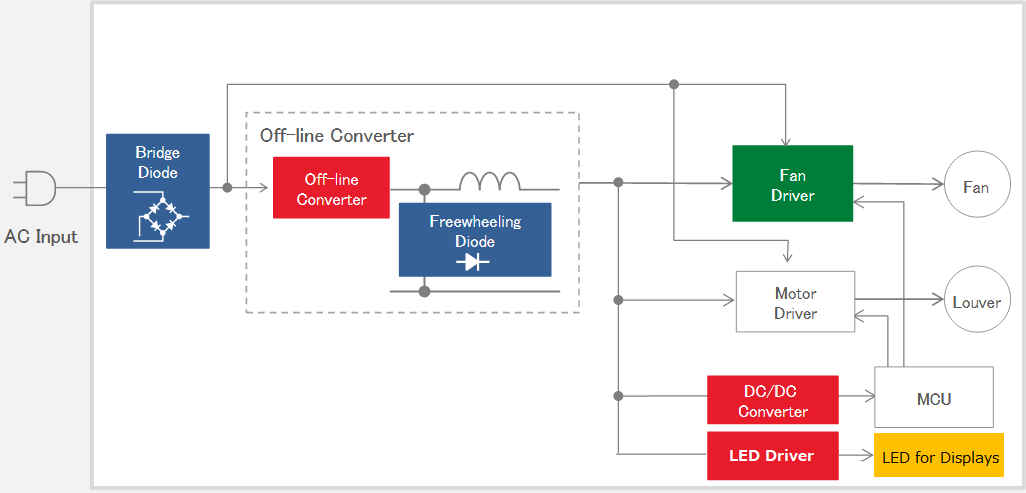 AC Input

Bridge Diode

Off-line Converter

Off-line Converter

Freewheeling Diode

Fan Driver

Fan

Motor Driver

Louver

DC/DC Converter

MCU

LED Driver

LED for Displays